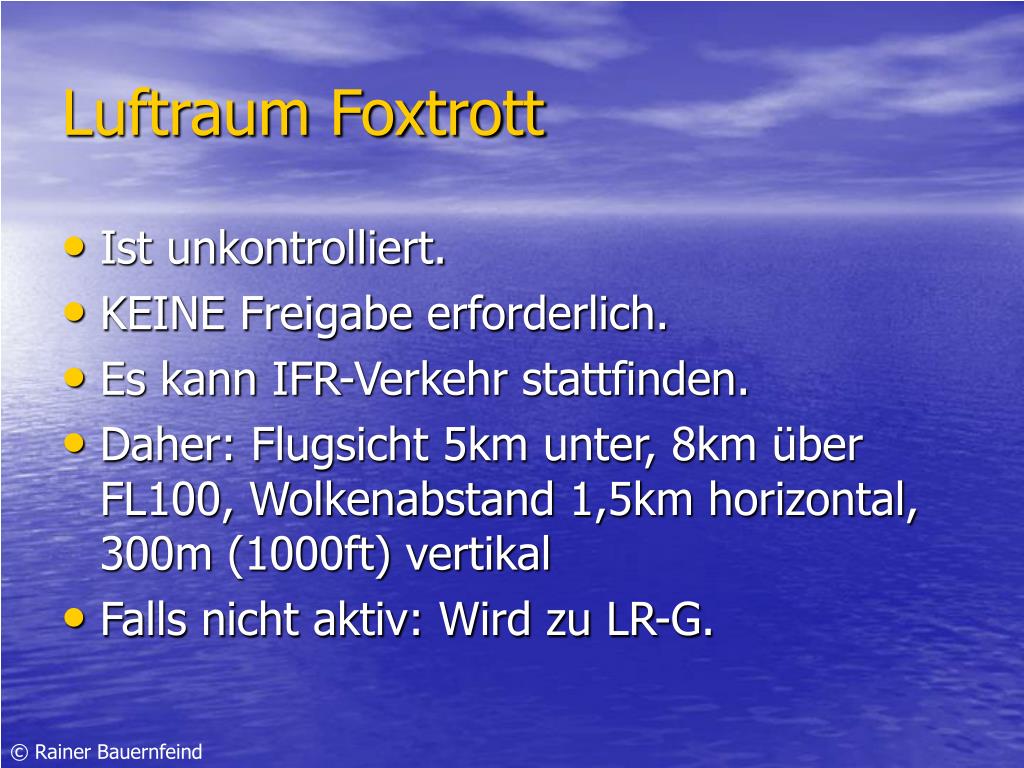 Luftraum Foxtrott

• Ist unkontrolliert.
• KEINE Freigabe erforderlich.
• Es kann IFR-Verkehr stattfinden.
• Daher: Flugsicht 5km unter, 8km über FL100, Wolkenabstand 1,5km horizontal, 300m (1000ft) vertikal
• Falls nicht aktiv: Wird zu LR-G.

© Rainer Bauernfeind